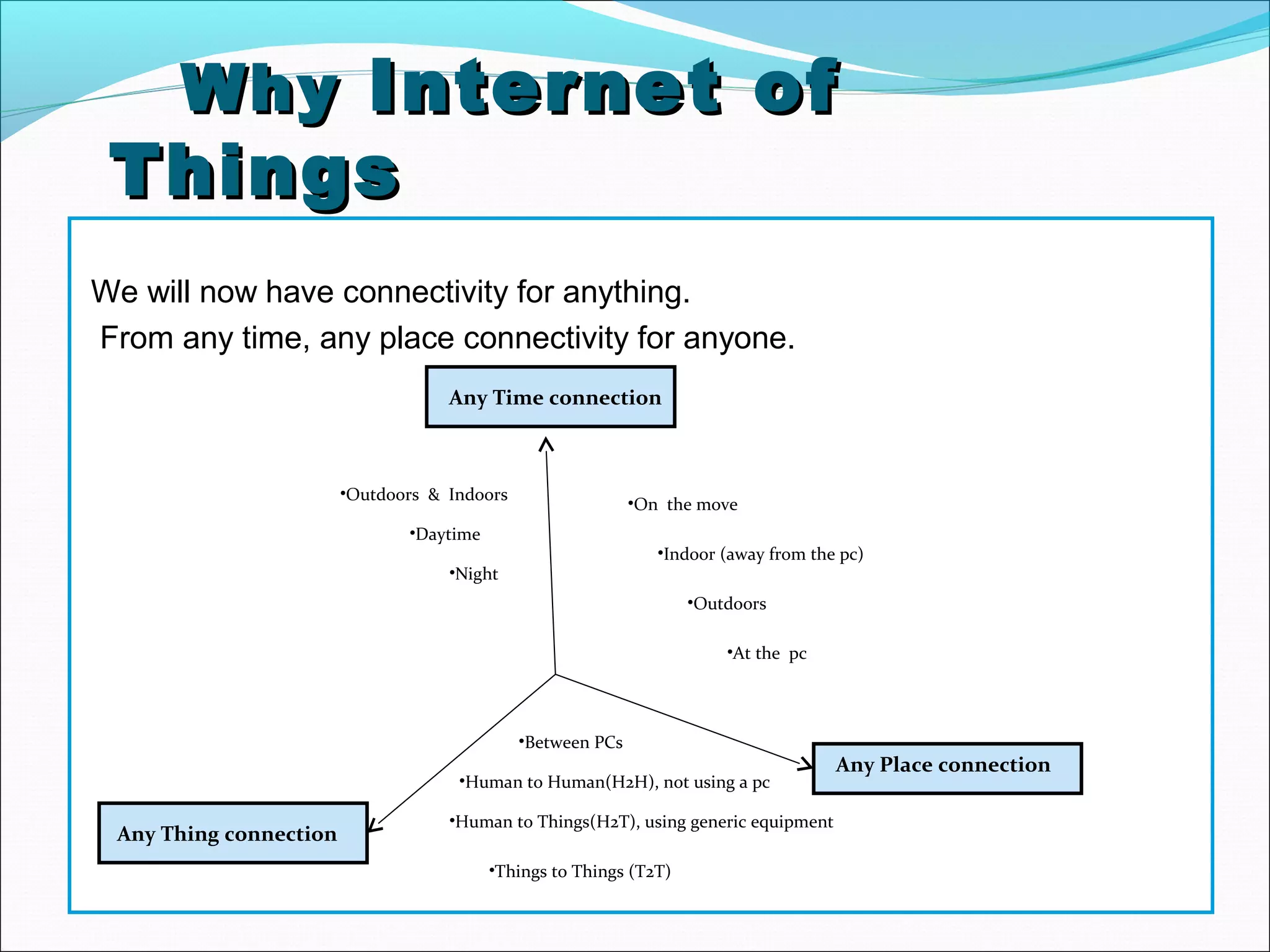 Why Internet of Things

We will now have connectivity for anything.
From any time, any place connectivity for anyone.

Any Time connection

•Outdoors & Indoors
•Daytime
•Night

•On the move
•Indoor (away from the pc)
•Outdoors
•At the pc

•Between PCs
•Human to Human(H2H), not using a pc
•Human to Things(H2T), using generic equipment
•Things to Things (T2T)

Any Place connection

Any Thing connection